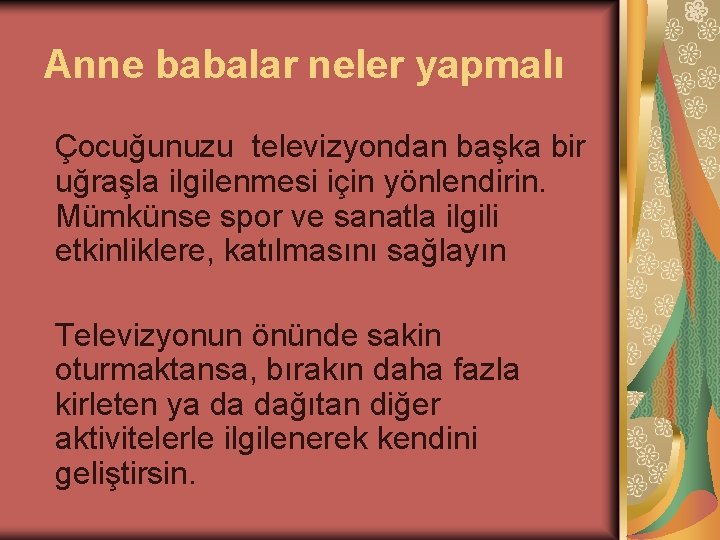 Anne babalar neler yapmalı

Çocuğunuzu  televizyondan başka bir uğraşla ilgilenmesi için yönlendirin. Mümkünse spor ve sanatla ilgili etkinliklere, katılmasını sağlayın

Televizyonun önünde sakin oturmaktansa, bırakın daha fazla kirleten ya da dağıtan diğer aktivitelerle ilgilenerek kendini geliştirsin.